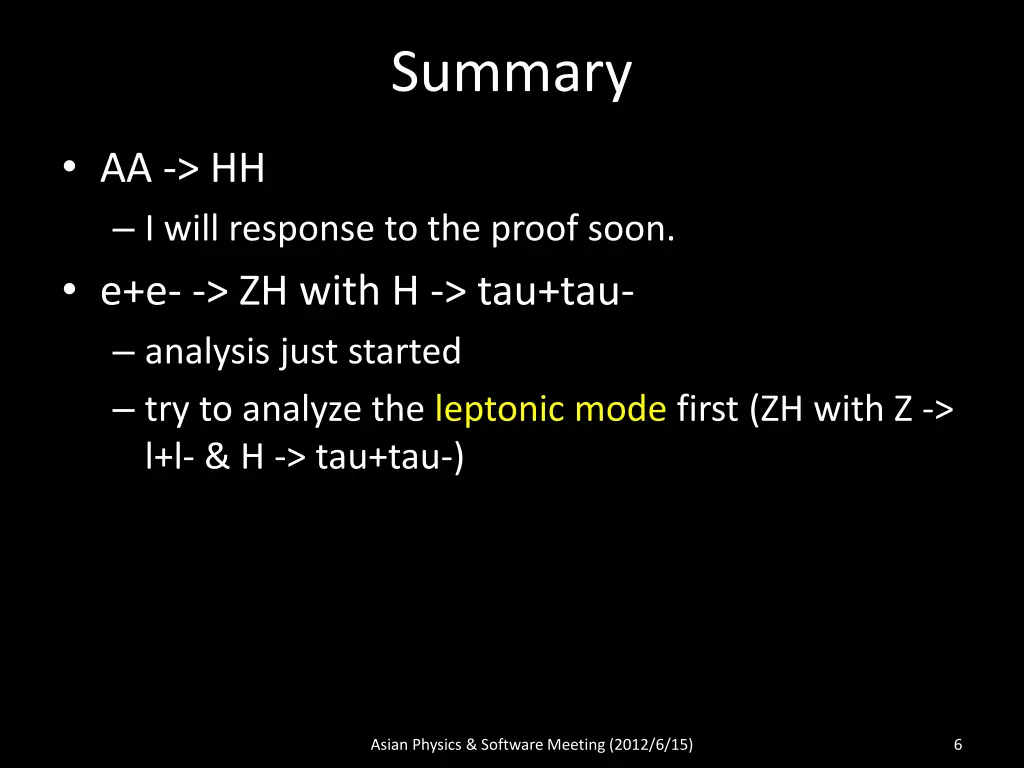 Summary

• AA -> HH
– I will response to the proof soon.

• e+e- -> ZH with H -> tau+tau-
– analysis just started
– try to analyze the leptonic mode first (ZH with Z -> l+l- & H -> tau+tau-)

Asian Physics & Software Meeting (2012/6/15)

6